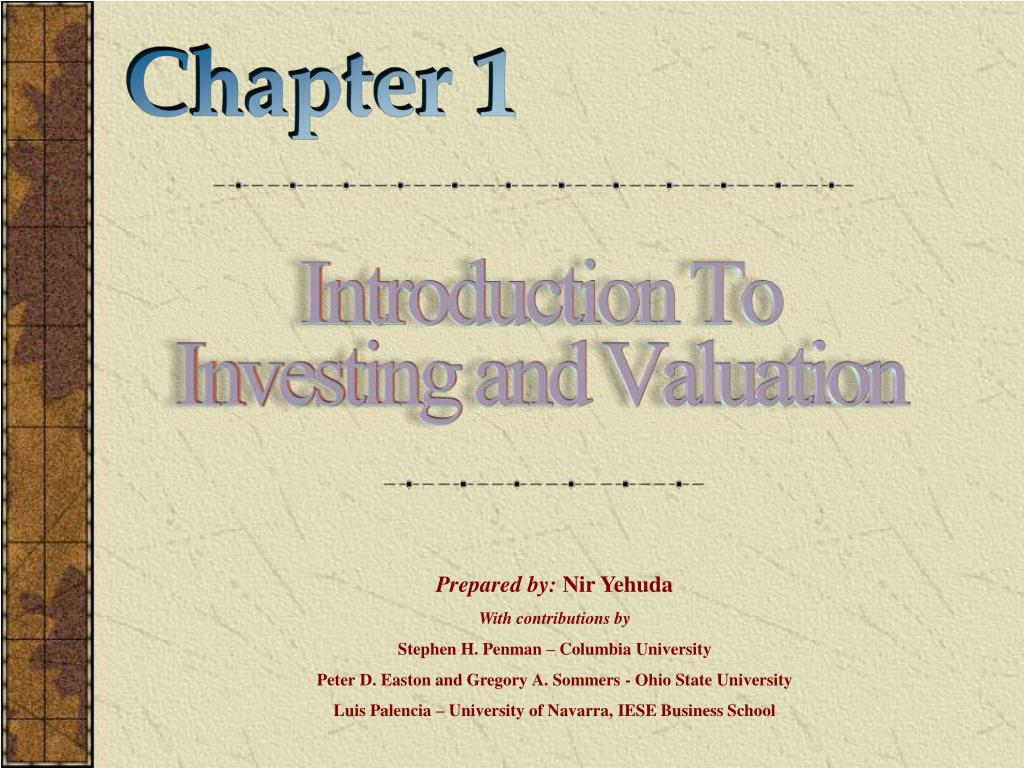 Chapter 1

Introduction To Investing and Valuation

Prepared by: Nir Yehuda
With contributions by
Stephen H. Penman – Columbia University
Peter D. Easton and Gregory A. Sommers - Ohio State University
Luis Palencia – University of Navarra, IESE Business School